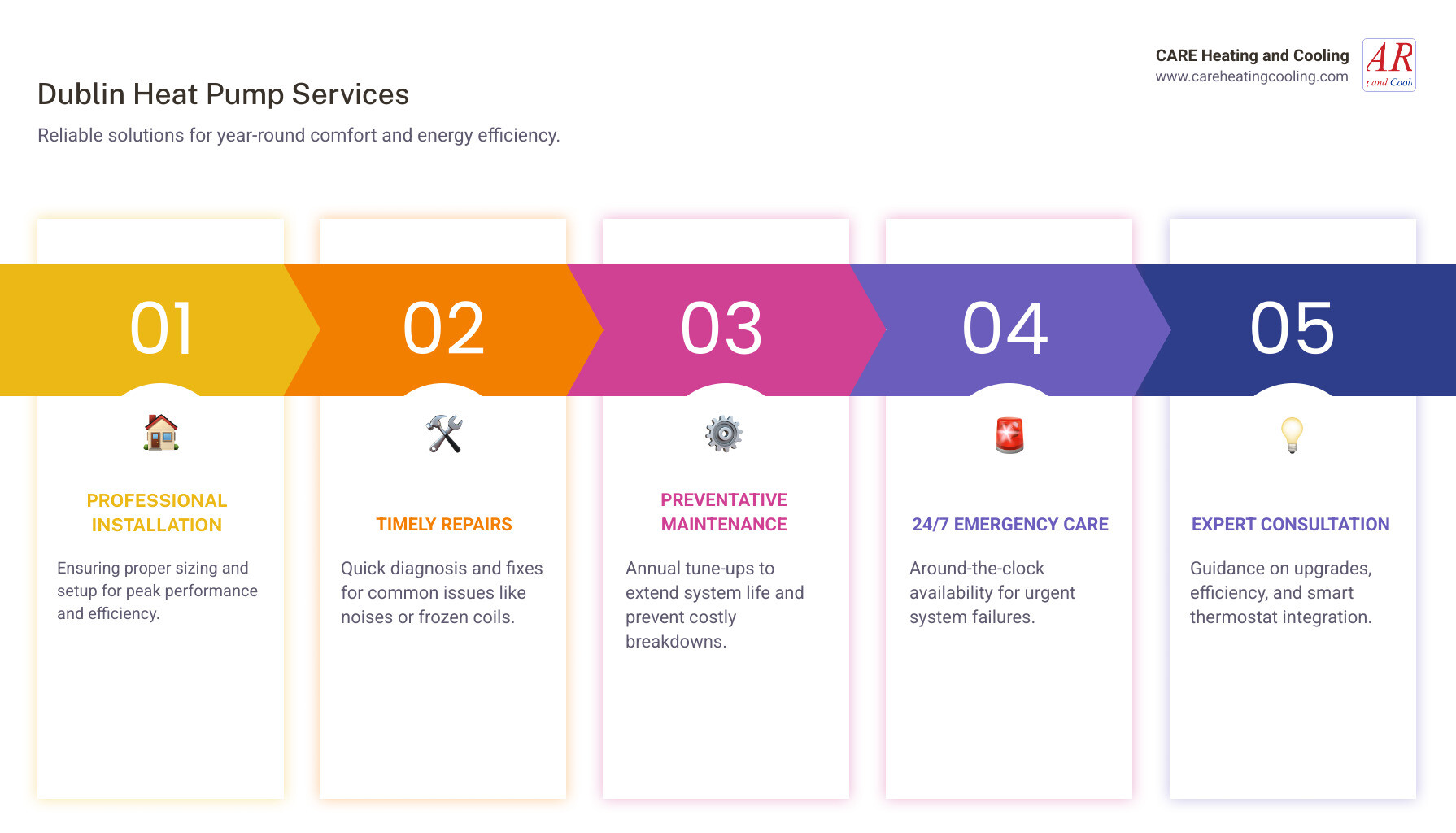 CARE Heating and Cooling
www.careheatingcooling.com

AR
and Cool

Dublin Heat Pump Services

Reliable solutions for year-round comfort and energy efficiency.

01

PROFESSIONAL INSTALLATION

Ensuring proper sizing and setup for peak performance and efficiency.

02

TIMELY REPAIRS

Quick diagnosis and fixes for common issues like noises or frozen coils.

03

PREVENTATIVE MAINTENANCE

Annual tune-ups to extend system life and prevent costly breakdowns.

04

24/7 EMERGENCY CARE

Around-the-clock availability for urgent system failures.

05

EXPERT CONSULTATION

Guidance on upgrades, efficiency, and smart thermostat integration.